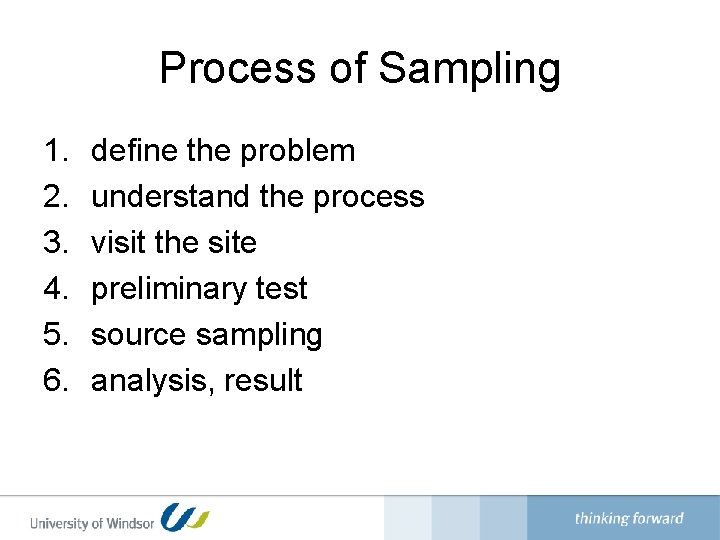 Process of Sampling

1. define the problem
2. understand the process
3. visit the site
4. preliminary test
5. source sampling
6. analysis, result

University of Windsor

thinking forward